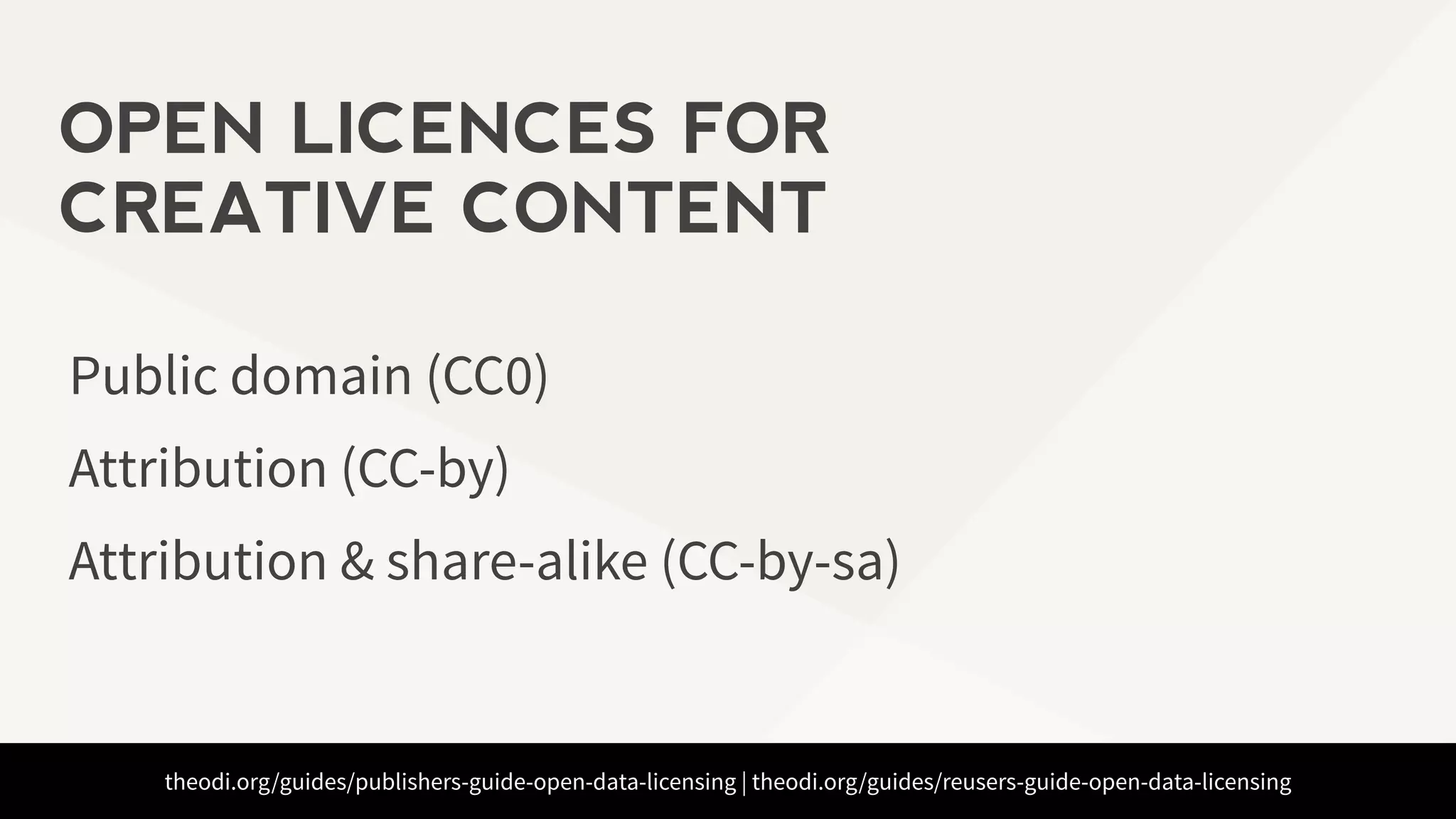 OPEN LICENCES FOR CREATIVE CONTENT

Public domain (CC0)

Attribution (CC-by)

Attribution & share-alike (CC-by-sa)

theodi.org/guides/publishers-guide-open-data-licensing | theodi.org/guides/reusers-guide-open-data-licensing